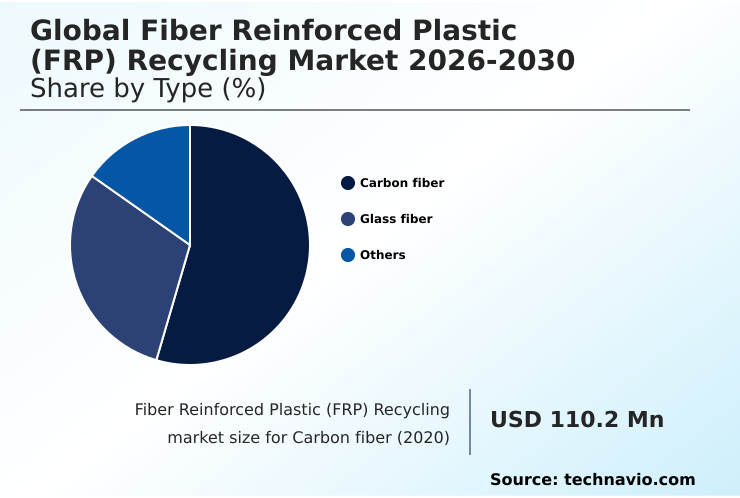 Global Fiber Reinforced Plastic (FRP) Recycling Market 2026-2030
Share by Type (%)

Carbon fiber
Glass fiber
Others

Fiber Reinforced Plastic (FRP) Recycling market size for Carbon fiber (2020)

USD 110.2 Mn

Source: technavio.com